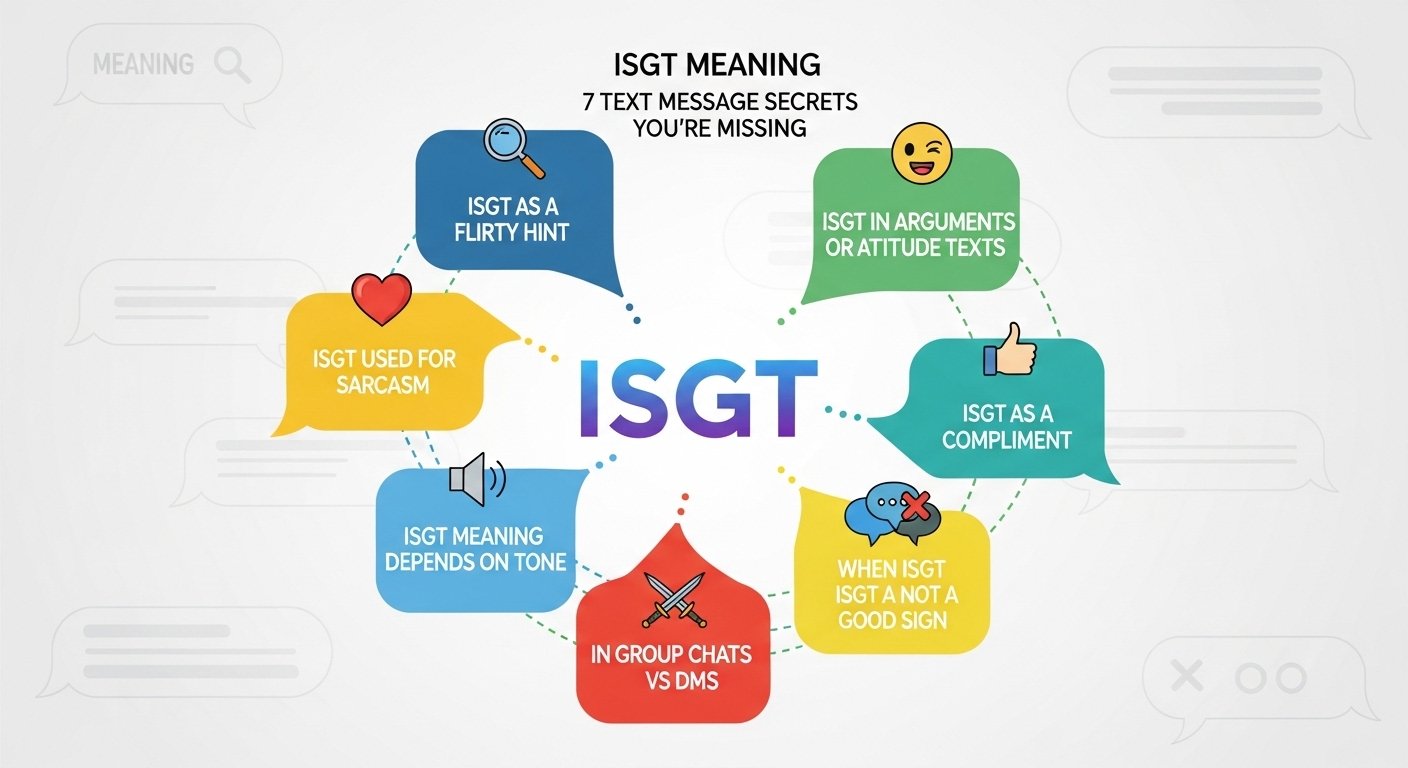 MEANING

ISGT MEANING
7 TEXT MESSAGE SECRETS YOU'RE MISSING

ISGT AS A FLIRTY HINT

ISGT IN ARGUMENTS OR ATITUDE TEXTS

ISGT USED FOR SARCASM

ISGT

ISGT AS A COMPLIMENT

ISGT MEANING DEPENDS ON TONE

WHEN ISGT ISGT A NOT A GOOD SIGN

IN GROUP CHATS VS DMS